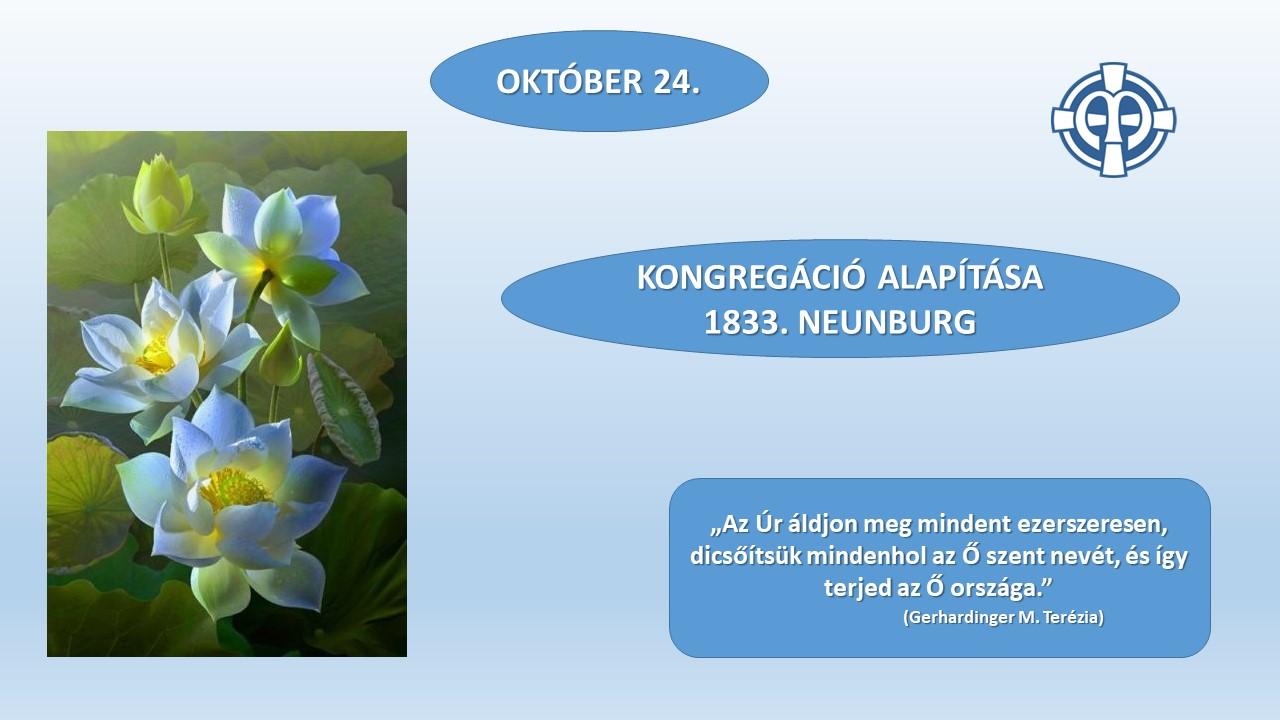 OKTÓBER 24.

KONGREGÁCIÓ ALAPÍTÁSA
1833. NEUNBURG

„Az Úr áldjon meg mindent ezerszeresen, dicsőítsük mindenhol az Ő szent nevét, és így terjed az Ő országa.”
(Gerhardinger M. Terézia)